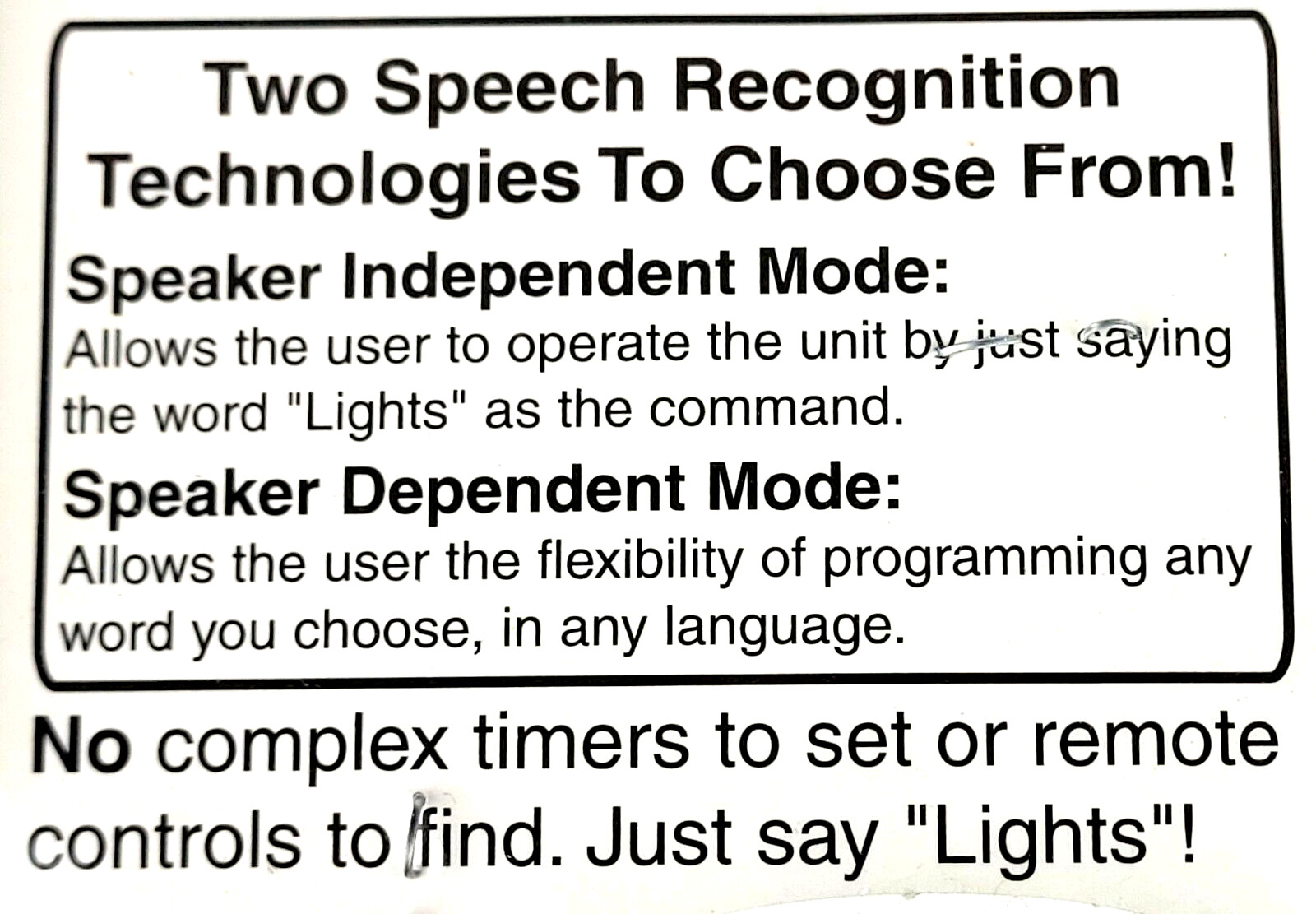 Two Speech Recognition Technologies To Choose From!

Speaker Independent Mode:
Allows the user to operate the unit by just saying the word "Lights" as the command.

Speaker Dependent Mode:
Allows the user the flexibility of programming any word you choose, in any language.

No complex timers to set or remote controls to find. Just say "Lights"!